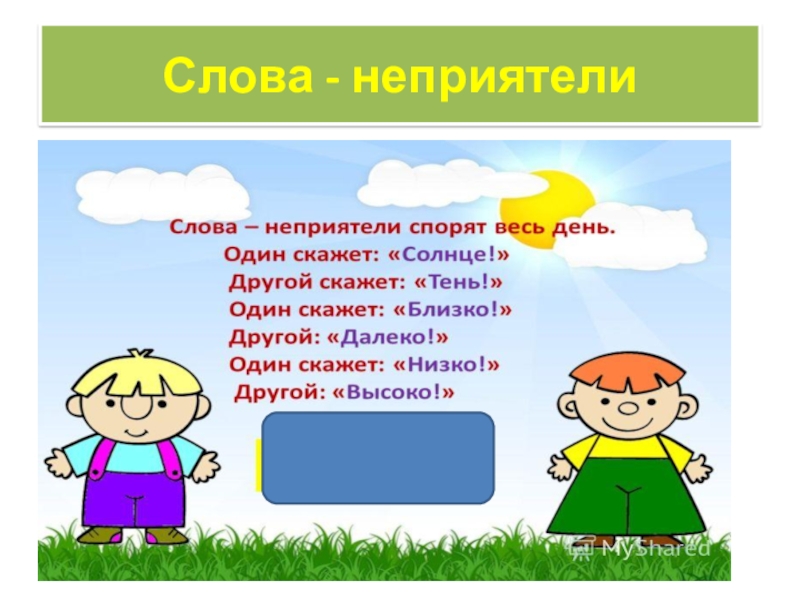 Слова - неприятели

Слова – неприятели спорят весь день.
Один скажет: «Солнце!»
Другой скажет: «Тень!»
Один скажет: «Близко!»
Другой: «Далеко!»
Один скажет: «Низко!»
Другой: «Высоко!»

MyShared